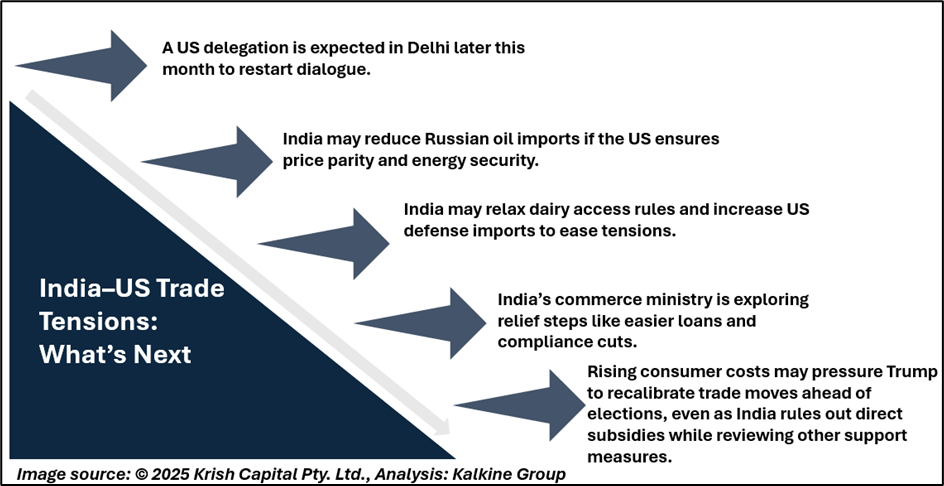 A US delegation is expected in Delhi later this month to restart dialogue.

India may reduce Russian oil imports if the US ensures price parity and energy security.

India may relax dairy access rules and increase US defense imports to ease tensions.

India–US Trade Tensions: What's Next

India's commerce ministry is exploring relief steps like easier loans and compliance cuts.

Rising consumer costs may pressure Trump to recalibrate trade moves ahead of elections, even as India rules out direct subsidies while reviewing other support measures.

Image source: © 2025 Krish Capital Pty. Ltd., Analysis: Kalkine Group